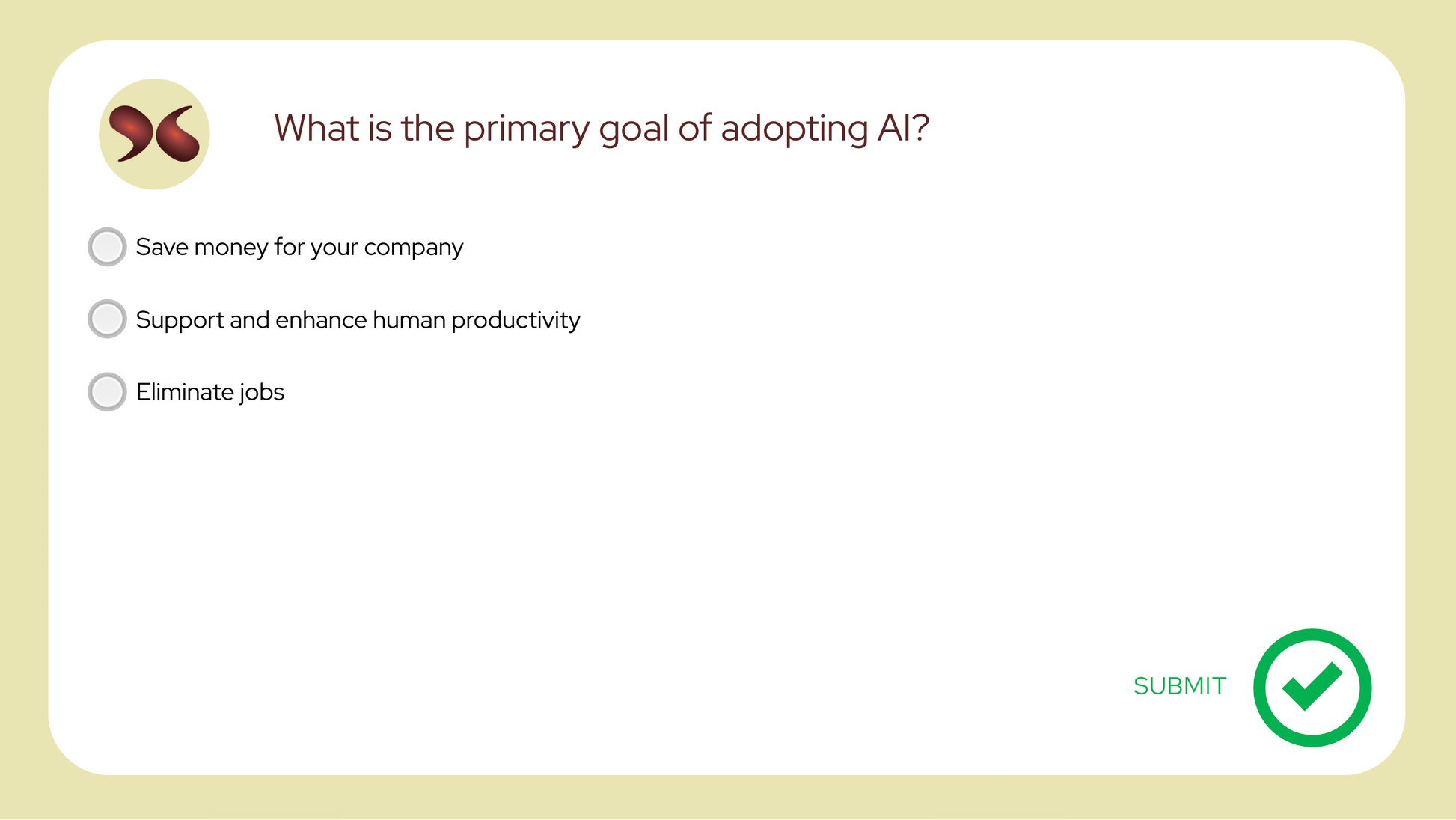 What is the primary goal of adopting AI?

Save money for your company

Support and enhance human productivity

Eliminate jobs

SUBMIT